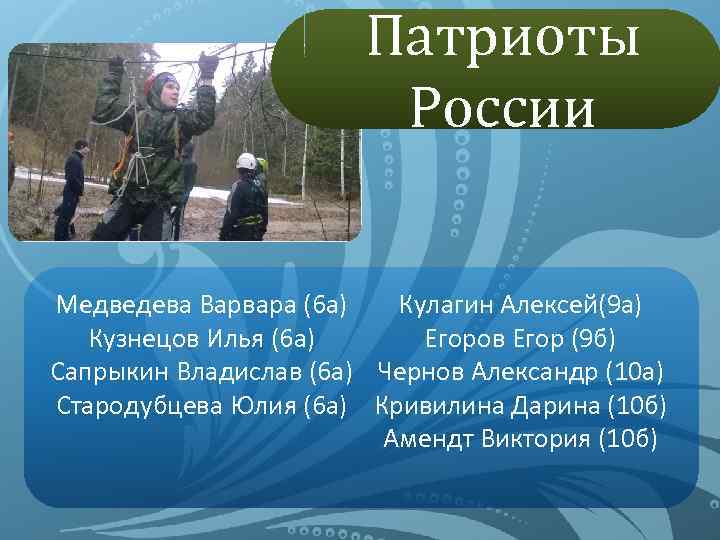 Патриоты России

Медведева Варвара (6а)
Кузнецов Илья (6а)
Сапрыкин Владислав (6а)
Стародубцева Юлия (6а)

Кулагин Алексей(9а)
Егоров Егор (9б)
Чернов Александр (10а)
Кривилина Дарина (10б)
Амендт Виктория (10б)